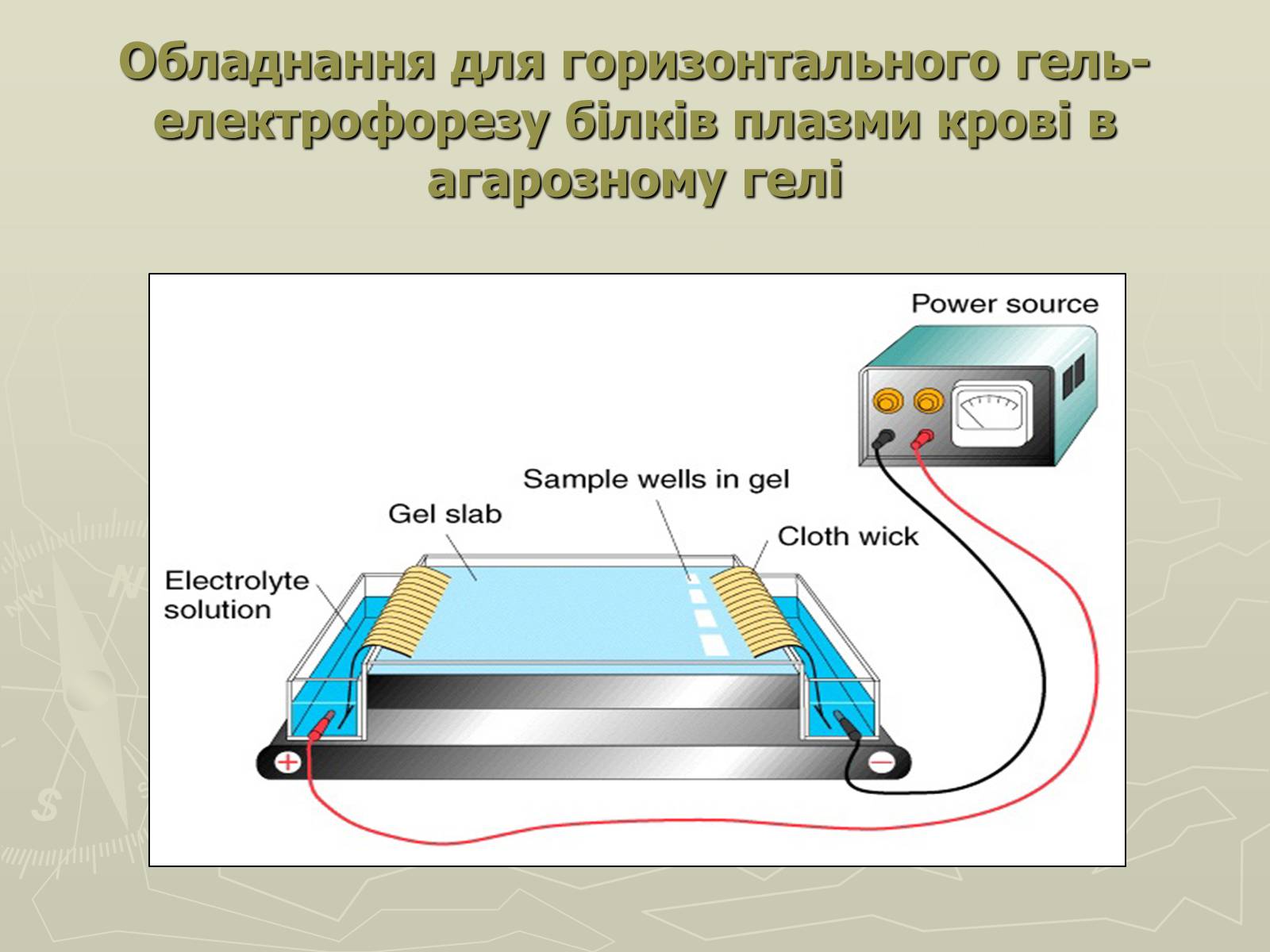 Обладнання для горизонтального гель-електрофорезу білків плазми крові в агарозному гелі

Power source

Sample wells in gel

Gel slab

Cloth wick

Electrolyte solution

+

−